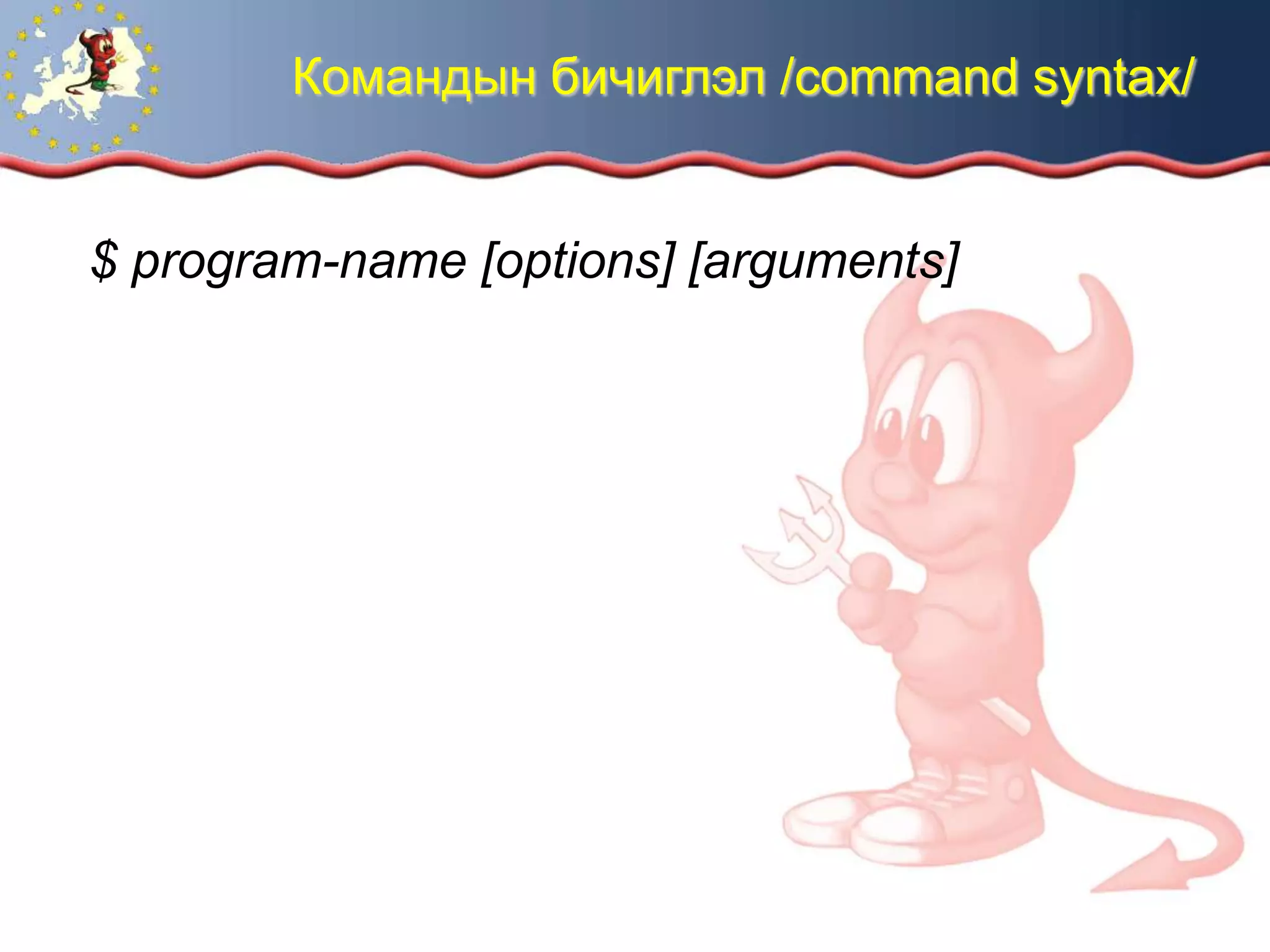 Командын бичиглэл /command syntax/

$ program-name [options] [arguments]